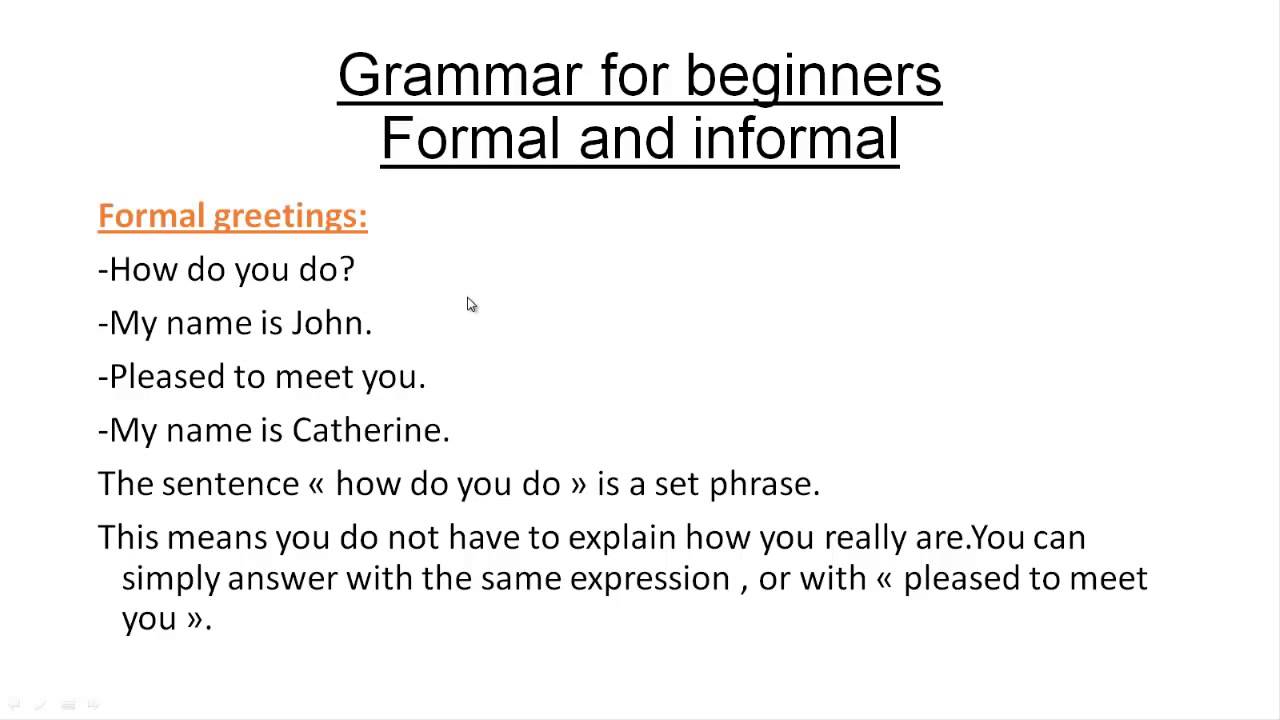 Grammar for beginners
Formal and informal

Formal greetings:

-How do you do?

-My name is John.

-Pleased to meet you.

-My name is Catherine.

The sentence « how do you do » is a set phrase.

This means you do not have to explain how you really are.You can simply answer with the same expression , or with « pleased to meet you ».